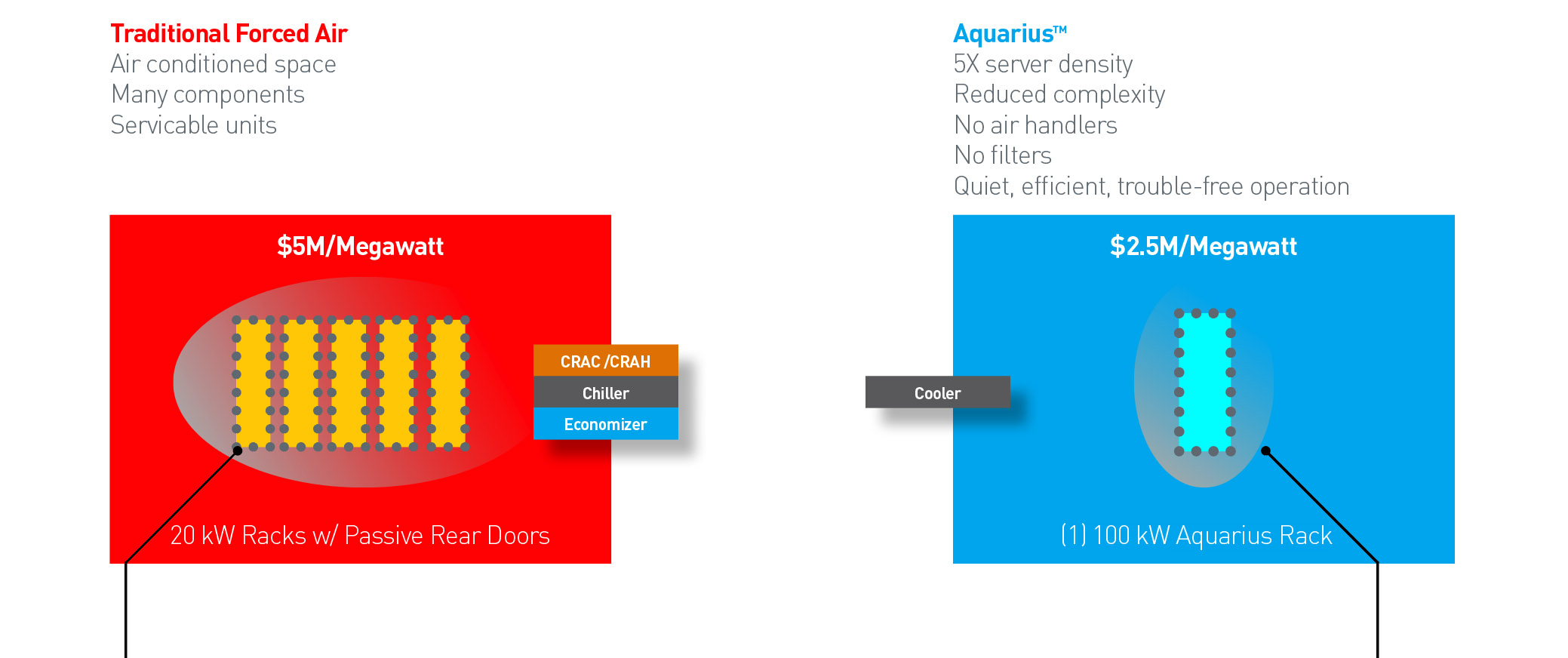 Traditional Forced Air
Air conditioned space
Many components
Servicable units

$5M/Megawatt

CRAC /CRAH
Chiller
Economizer

20 kW Racks w/ Passive Rear Doors

Aquarius™
5X server density
Reduced complexity
No air handlers
No filters
Quiet, efficient, trouble-free operation

$2.5M/Megawatt

Cooler

(1) 100 kW Aquarius Rack